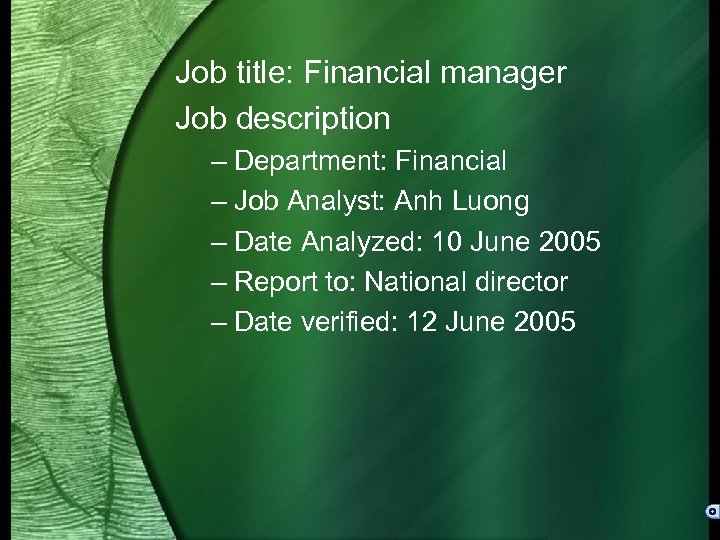 Job title: Financial manager

Job description

– Department: Financial
– Job Analyst: Anh Luong
– Date Analyzed: 10 June 2005
– Report to: National director
– Date verified: 12 June 2005